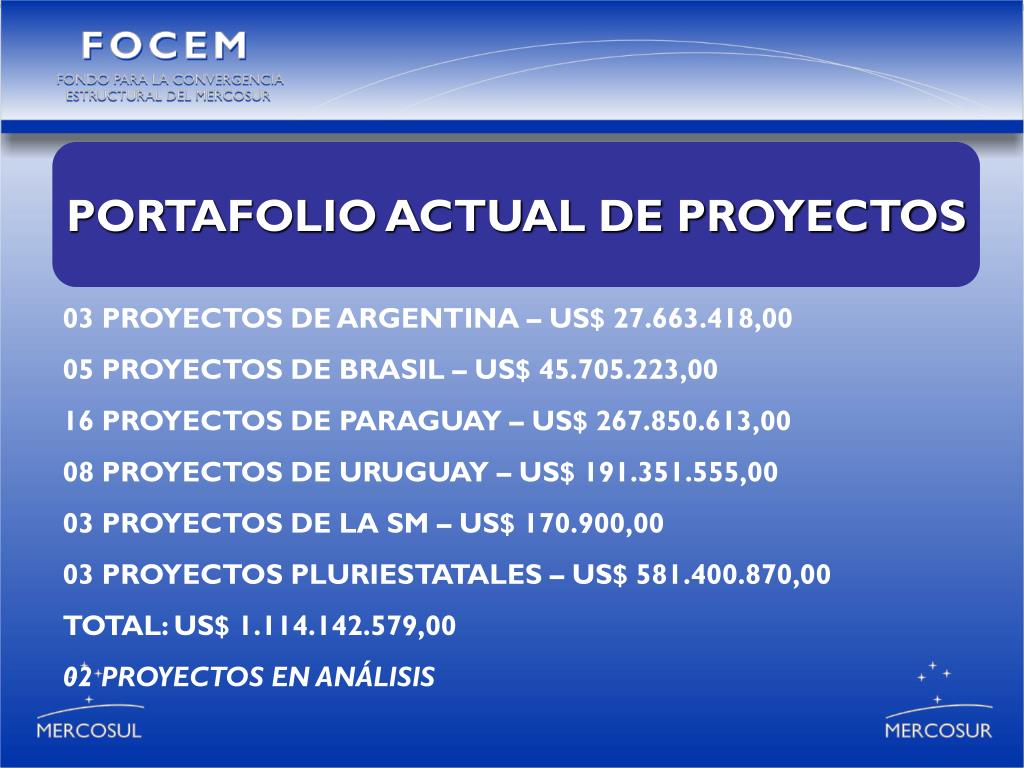 FOCEM
FONDO PARA LA CONVERGENCIA ESTRUCTURAL DEL MERCOSUR

PORTAFOLIO ACTUAL DE PROYECTOS

03 PROYECTOS DE ARGENTINA – US$ 27.663.418,00

05 PROYECTOS DE BRASIL – US$ 45.705.223,00

16 PROYECTOS DE PARAGUAY – US$ 267.850.613,00

08 PROYECTOS DE URUGUAY – US$ 191.351.555,00

03 PROYECTOS DE LA SM – US$ 170.900,00

03 PROYECTOS PLURIESTATALES – US$ 581.400.870,00

TOTAL: US$ 1.114.142.579,00

02 PROYECTOS EN ANÁLISIS

MERCOSUL

MERCOSUR